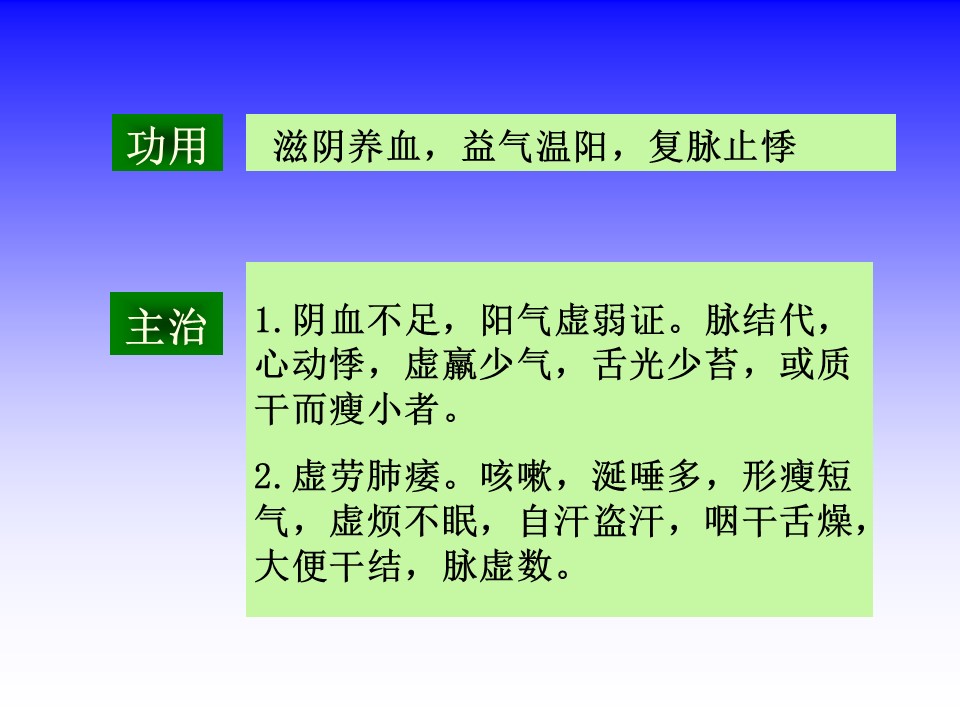 功用

滋阴养血，益气温阳，复脉止悸

主治

1.阴血不足，阳气虚弱证。脉结代，心动悸，虚羸少气，舌光少苔，或质干而瘦小者。

2.虚劳肺痿。咳嗽，涎唾多，形瘦短气，虚烦不眠，自汗盗汗，咽干舌燥，大便干结，脉虚数。